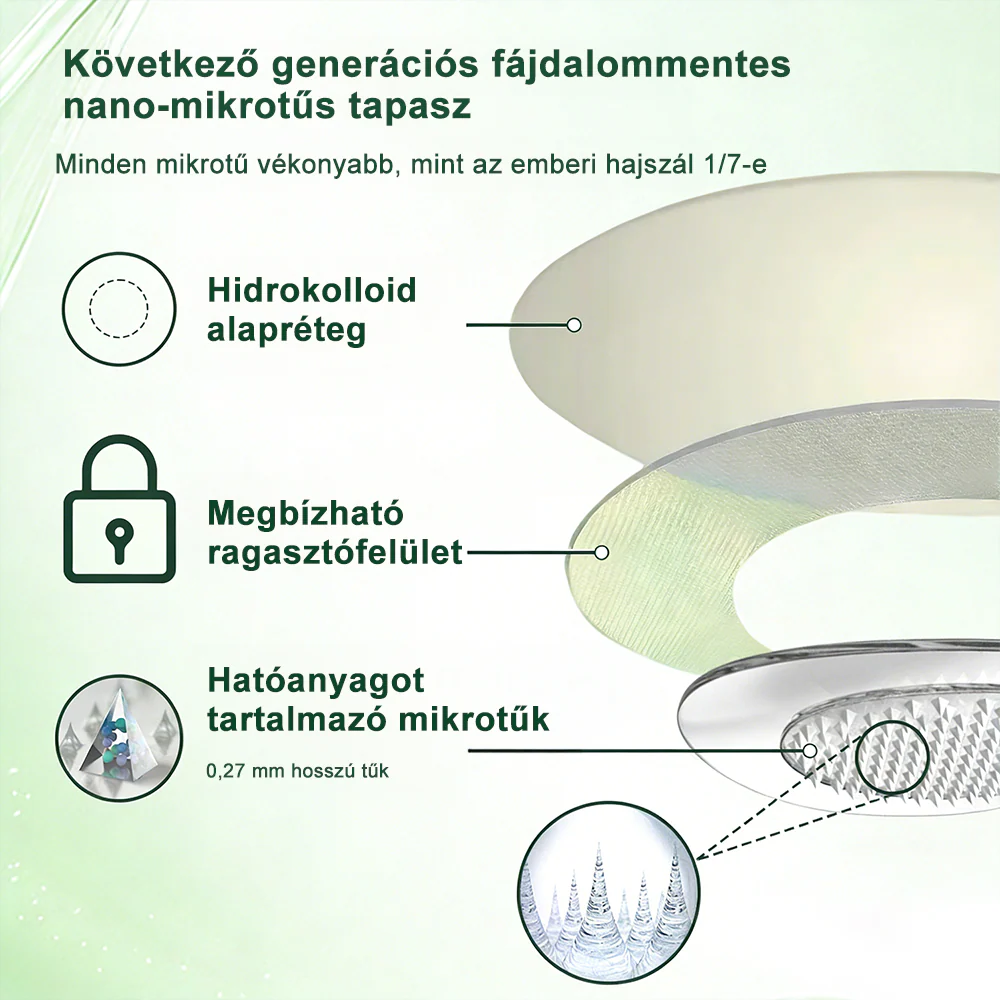 Következő generációs fájdalommentes nano-mikrotűs tapasz

Minden mikrotű vékonyabb, mint az emberi hajszál 1/7-e

Hidrokolloid alapréteg

Megbízható ragasztófelület

Hatóanyagot tartalmazó mikrotűk

0,27 mm hosszú tűk